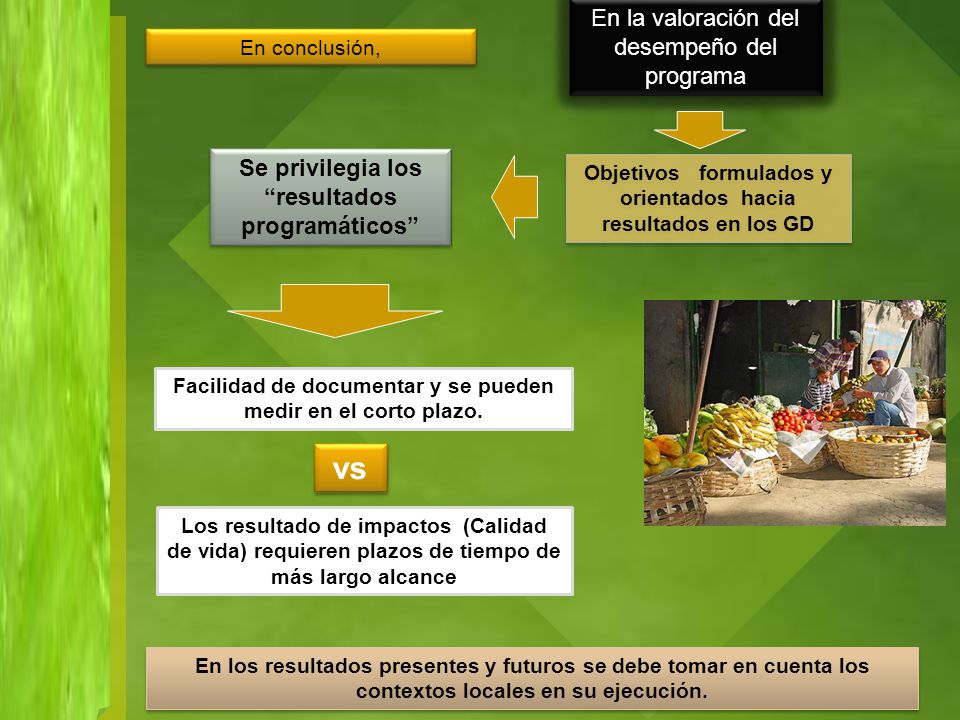 En conclusión,

En la valoración del desempeño del programa

Objetivos formulados y orientados hacia resultados en los GD

Se privilegia los “resultados programáticos”

Facilidad de documentar y se pueden medir en el corto plazo.

VS

Los resultado de impactos (Calidad de vida) requieren plazos de tiempo de más largo alcance

En los resultados presentes y futuros se debe tomar en cuenta los contextos locales en su ejecución.